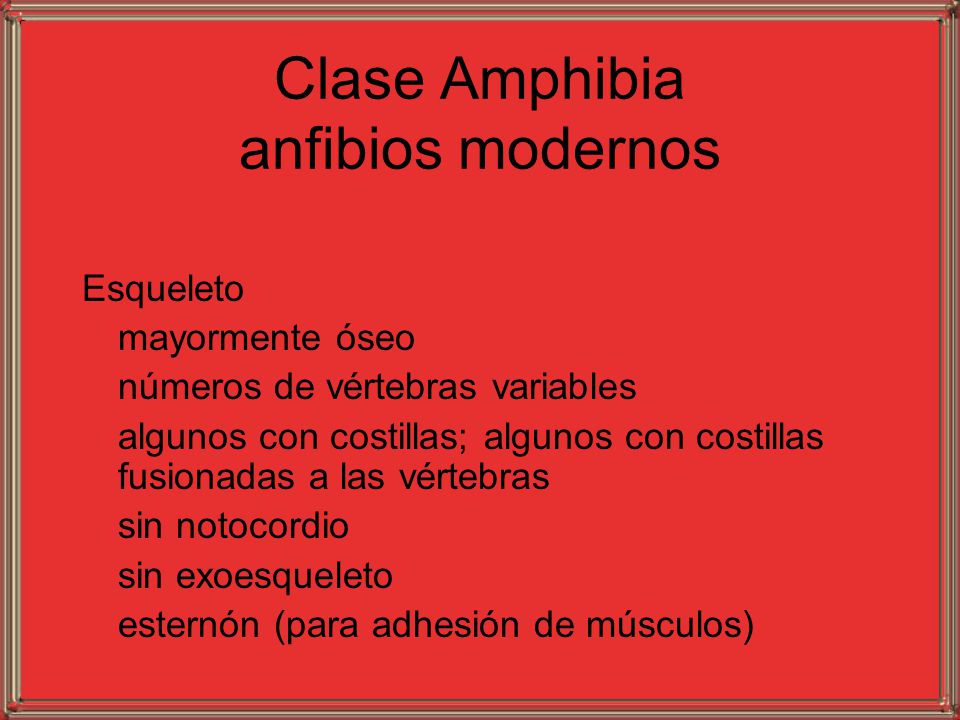 Clase Amphibia
anfibios modernos

Esqueleto

mayormente óseo

números de vértebras variables

algunos con costillas; algunos con costillas fusionadas a las vértebras

sin notocordio

sin exoesqueleto

esternón (para adhesión de músculos)